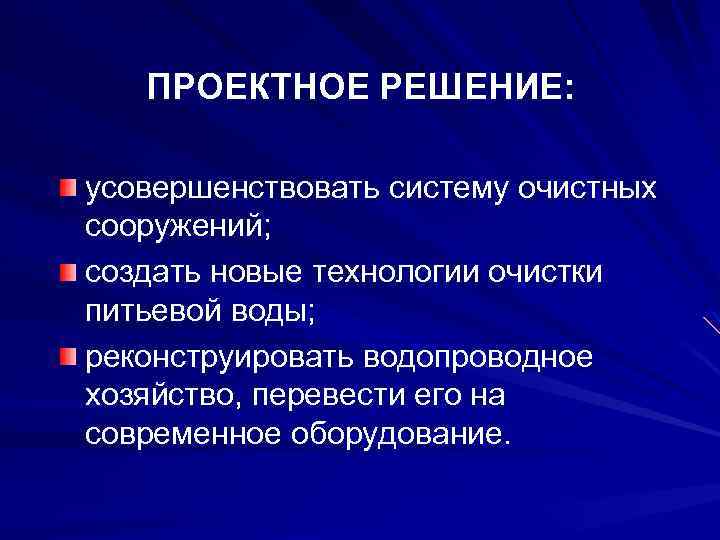 ПРОЕКТНОЕ РЕШЕНИЕ:

усовершенствовать систему очистных сооружений;

создать новые технологии очистки питьевой воды;

реконструировать водопроводное хозяйство, перевести его на современное оборудование.